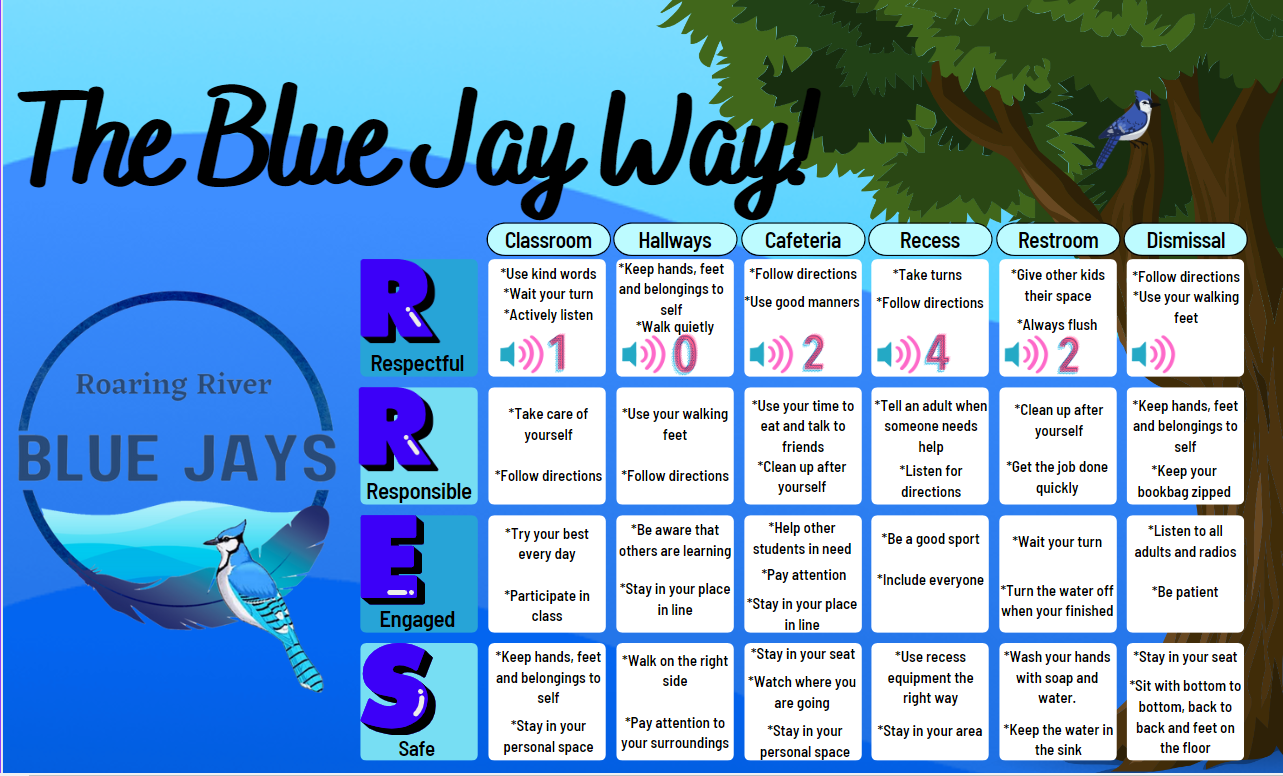 The Blue Jay Way!

Roaring River
BLUE JAYS

| | Classroom | Hallways | Cafeteria | Recess | Restroom | Dismissal |
|---|---|---|---|---|---|---|
| R Respectful | *Use kind words *Wait your turn *Actively listen 1 | *Keep hands, feet and belongings to self *Walk quietly 0 | *Follow directions *Use good manners 2 | *Take turns *Follow directions 4 | *Give other kids their space *Always flush 2 | *Follow directions *Use your walking feet |
| R Responsible | *Take care of yourself *Follow directions | *Use your walking feet *Follow directions | *Use your time to eat and talk to friends *Clean up after yourself | *Tell an adult when someone needs help *Listen for directions | *Clean up after yourself *Get the job done quickly | *Keep hands, feet and belongings to self *Keep your bookbag zipped |
| E Engaged | *Try your best every day *Participate in class | *Be aware that others are learning *Stay in your place in line | *Help other students in need *Pay attention *Stay in your place in line | *Be a good sport *Include everyone | *Wait your turn *Turn the water off when your finished | *Listen to all adults and radios *Be patient |
| S Safe | *Keep hands, feet and belongings to self *Stay in your personal space | *Walk on the right side *Pay attention to your surroundings | *Stay in your seat *Watch where you are going *Stay in your personal space | *Use recess equipment the right way *Stay in your area | *Wash your hands with soap and water. *Keep the water in the sink | *Stay in your seat *Sit with bottom to bottom, back to back and feet on the floor |